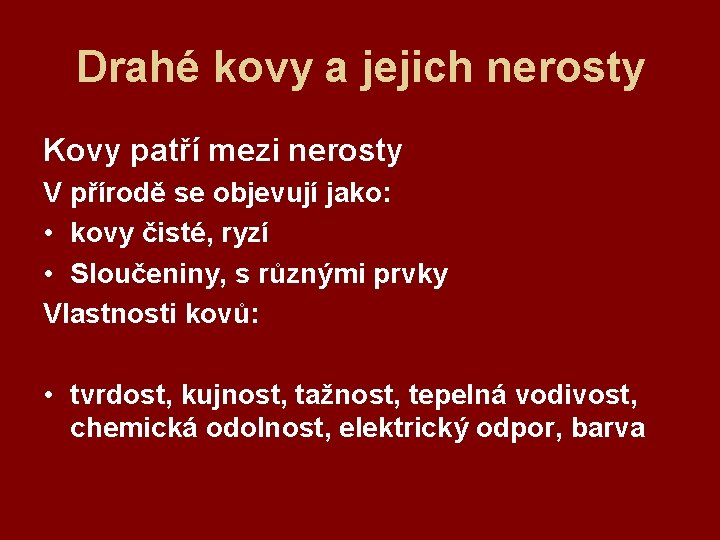 Drahé kovy a jejich nerosty

Kovy patří mezi nerosty

V přírodě se objevují jako:

• kovy čisté, ryzí
• Sloučeniny, s různými prvky

Vlastnosti kovů:

• tvrdost, kujnost, tažnost, tepelná vodivost, chemická odolnost, elektrický odpor, barva